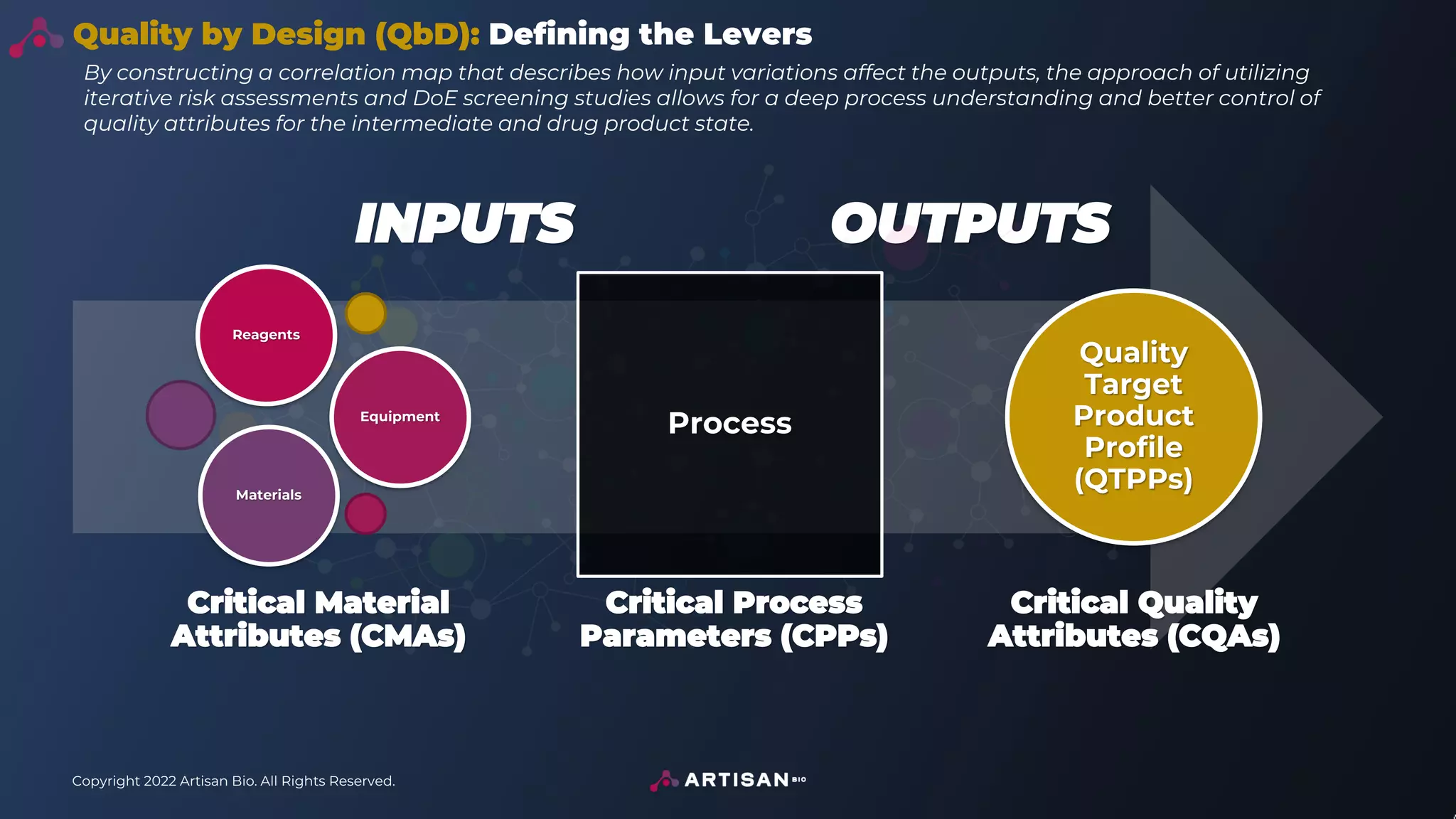 Quality by Design (QbD): Defining the Levers

By constructing a correlation map that describes how input variations affect the outputs, the approach of utilizing iterative risk assessments and DoE screening studies allows for a deep process understanding and better control of quality attributes for the intermediate and drug product state.

INPUTS

OUTPUTS

Reagents

Equipment

Materials

Process

Quality Target Product Profile (QTPPs)

Critical Material Attributes (CMAs)

Critical Process Parameters (CPPs)

Critical Quality Attributes (CQAs)

Copyright 2022 Artisan Bio. All Rights Reserved.

ARTISAN BIO